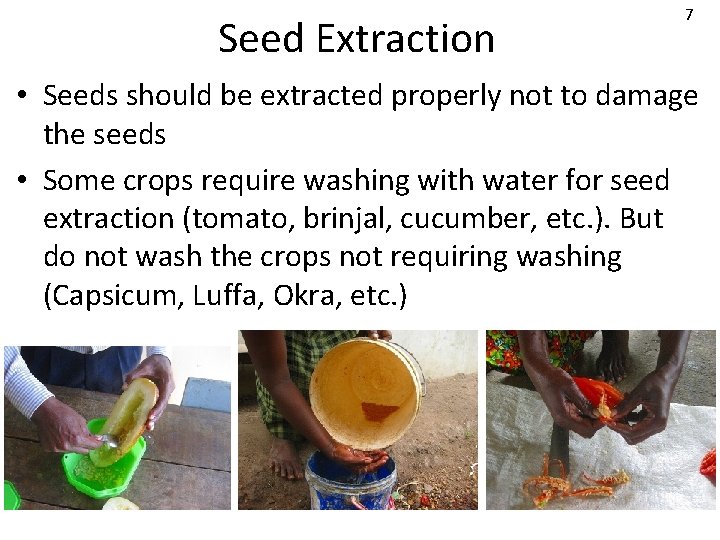 7

Seed Extraction

• Seeds should be extracted properly not to damage the seeds

• Some crops require washing with water for seed extraction (tomato, brinjal, cucumber, etc.). But do not wash the crops not requiring washing (Capsicum, Luffa, Okra, etc.)